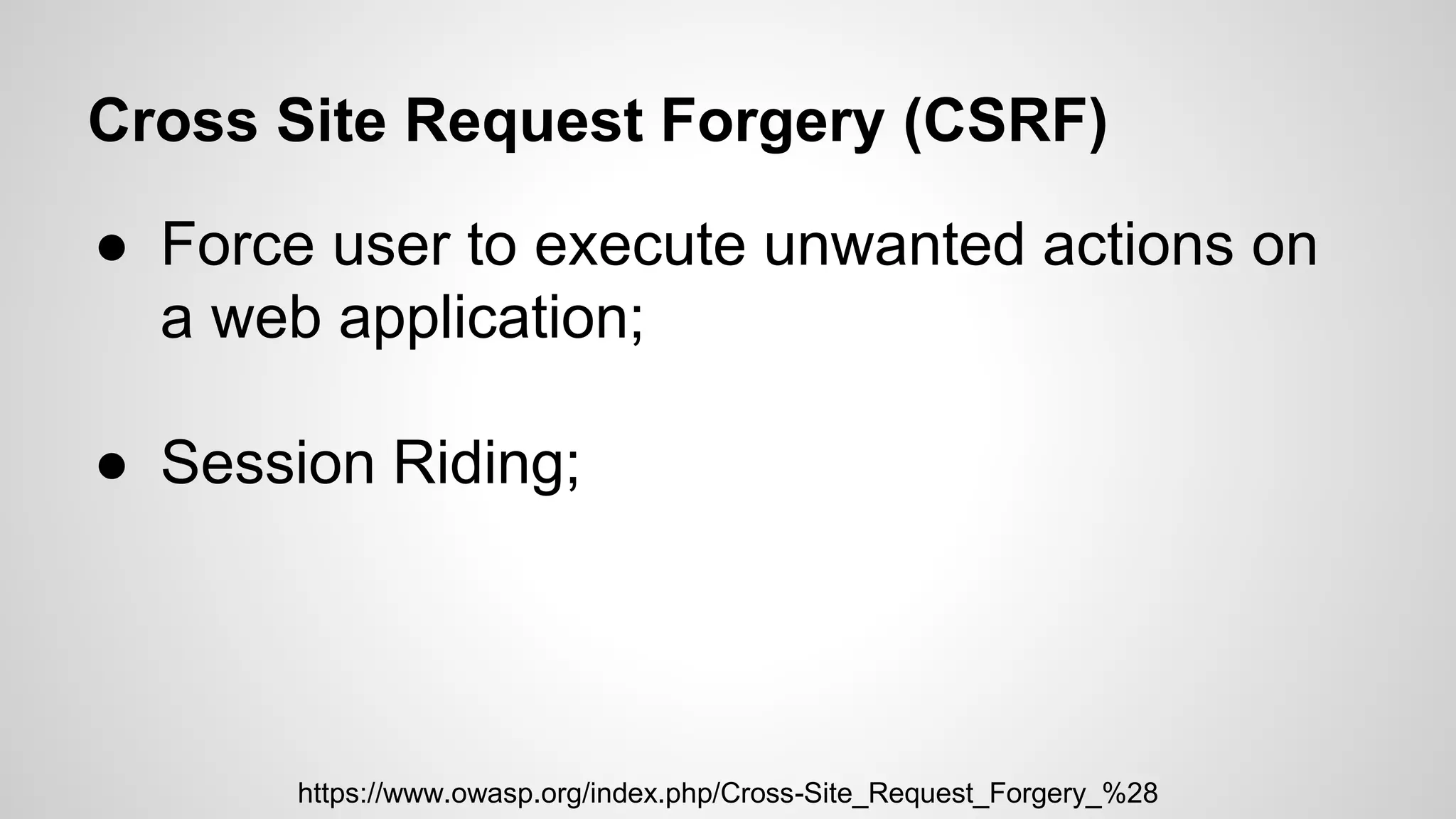 Cross Site Request Forgery (CSRF)

● Force user to execute unwanted actions on a web application;

● Session Riding;

https://www.owasp.org/index.php/Cross-Site_Request_Forgery_%28